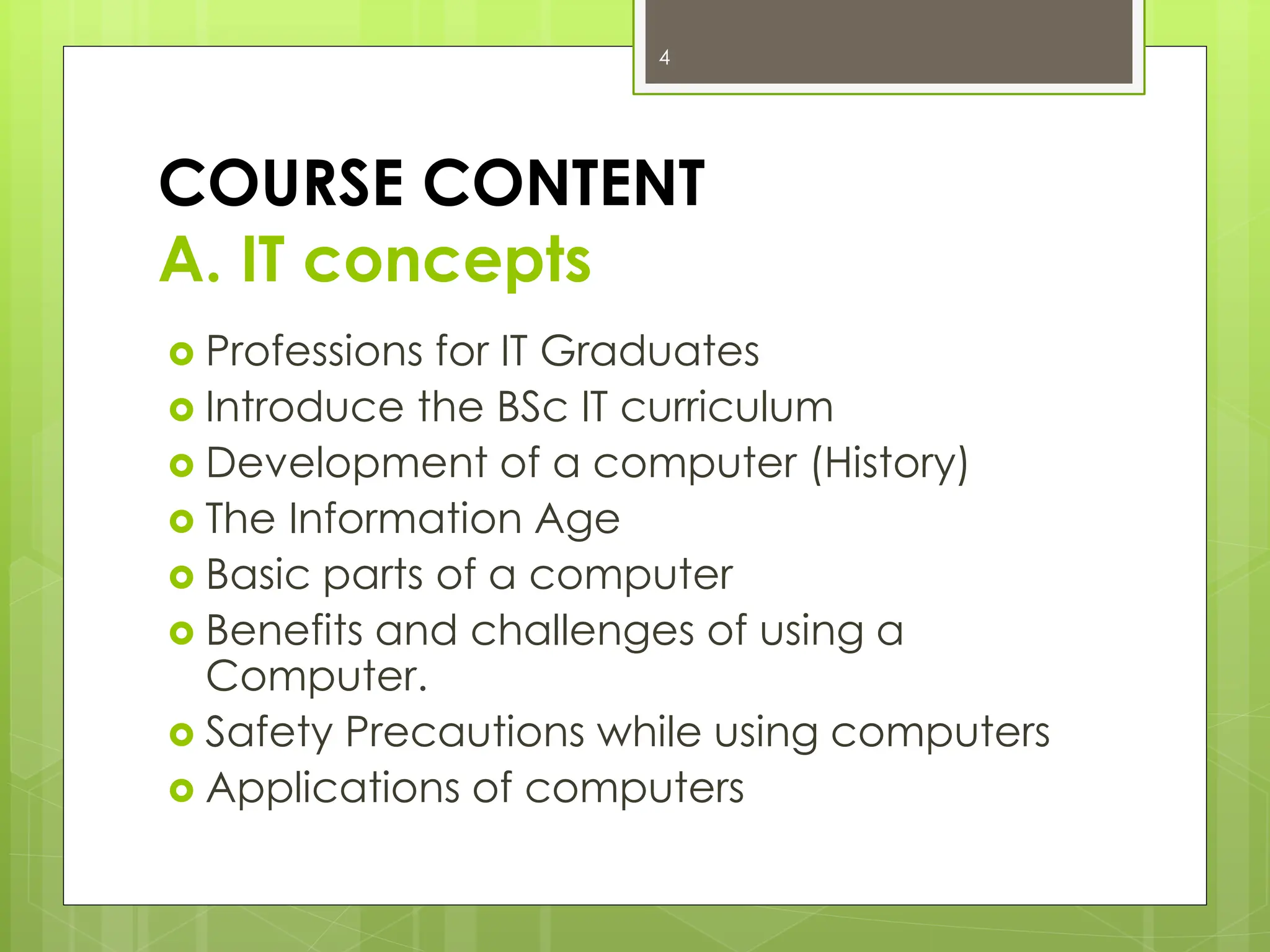 4

COURSE CONTENT
A. IT concepts

- Professions for IT Graduates
- Introduce the BSc IT curriculum
- Development of a computer (History)
- The Information Age
- Basic parts of a computer
- Benefits and challenges of using a Computer.
- Safety Precautions while using computers
- Applications of computers